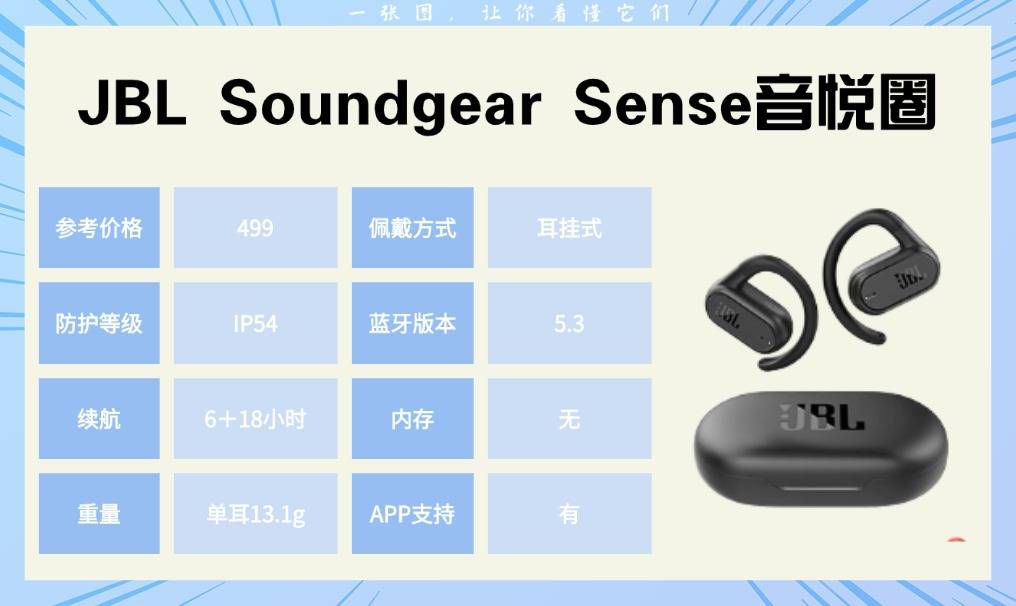 一张图，让你看懂它们

JBL Soundgear Sense音悦圈

| 参考价格 | 499 | 佩戴方式 | 耳挂式 |
|---|---|---|---|
| 防护等级 | IP54 | 蓝牙版本 | 5.3 |
| 续航 | 6+18小时 | 内存 | 无 |
| 重量 | 单耳13.1g | APP支持 | 有 |

JBL
JBL
JBL